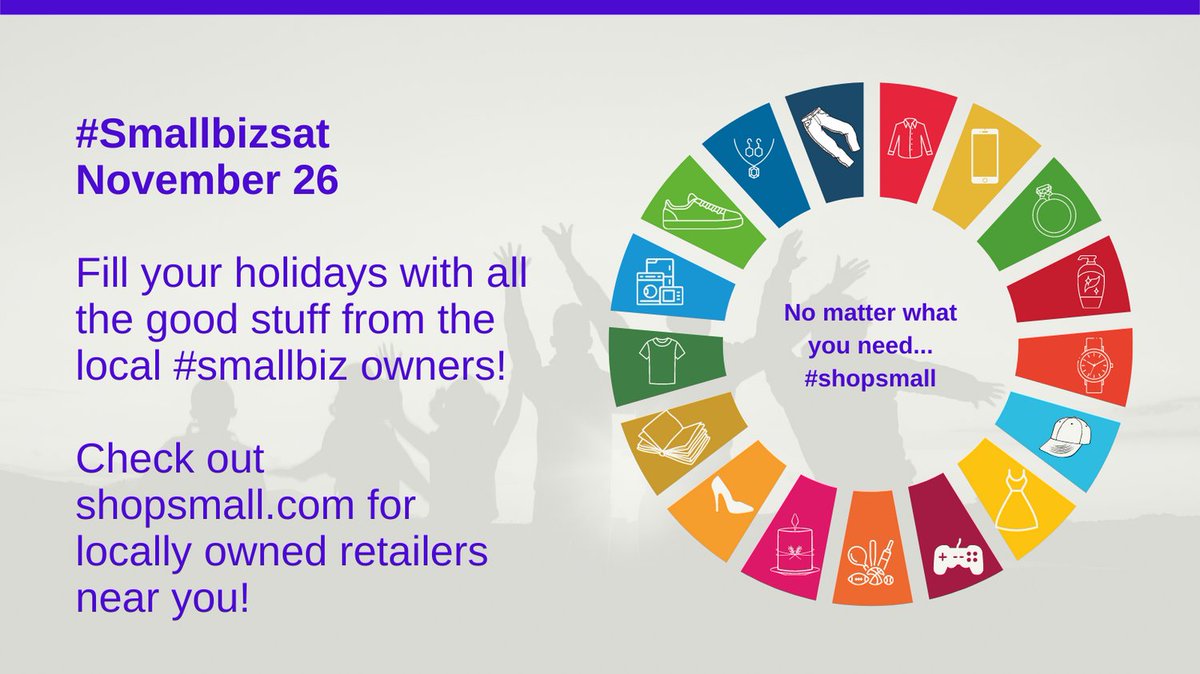 #Smallbizsat
November 26

Fill your holidays with all the good stuff from the local #smallbiz owners!

Check out shopsmall.com for locally owned retailers near you!

No matter what you need...
#shopsmall